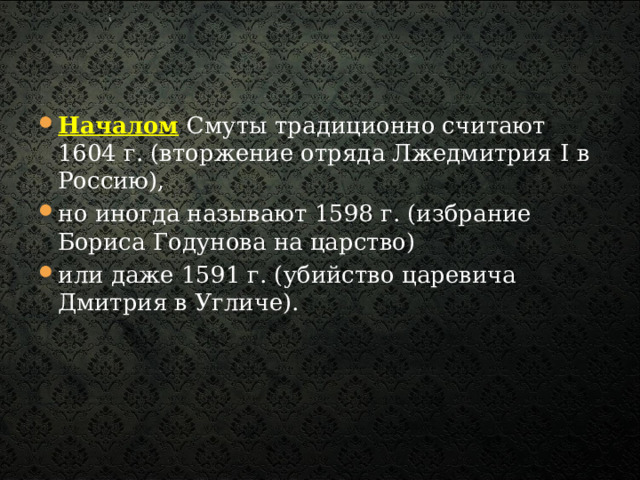 - Началом Смуты традиционно считают 1604 г. (вторжение отряда Лжедмитрия I в Россию),
- но иногда называют 1598 г. (избрание Бориса Годунова на царство)
- или даже 1591 г. (убийство царевича Дмитрия в Угличе).